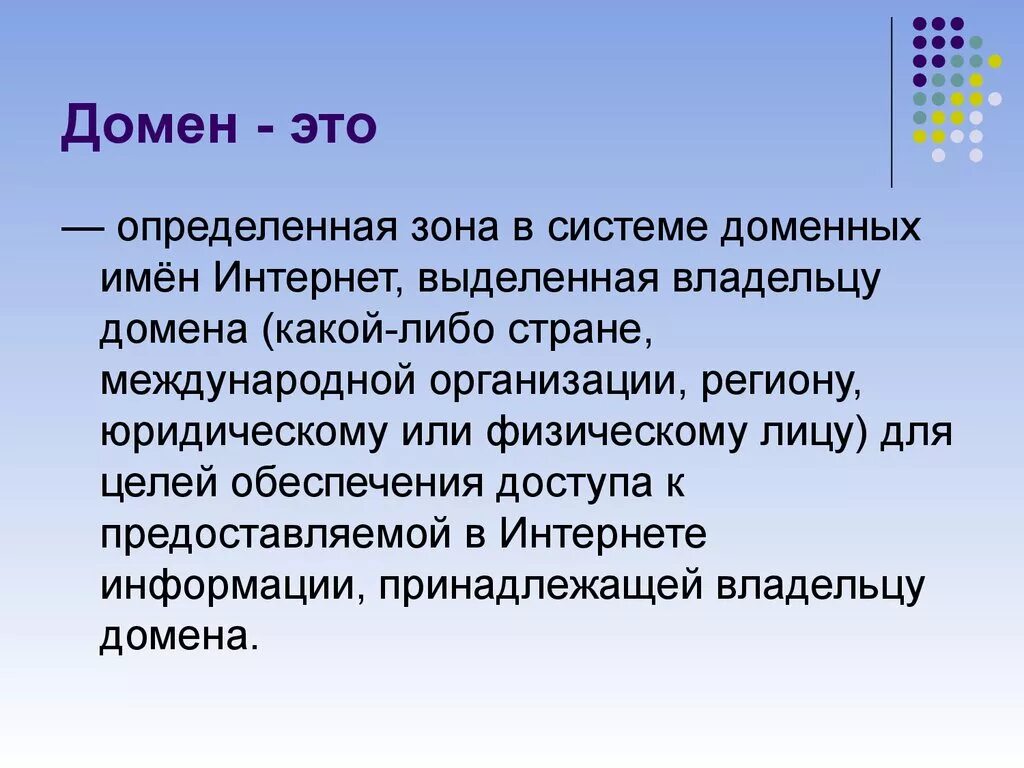 Домен - это

— определенная зона в системе доменных имён Интернет, выделенная владельцу домена (какой-либо стране, международной организации, региону, юридическому или физическому лицу) для целей обеспечения доступа к предоставляемой в Интернете информации, принадлежащей владельцу домена.